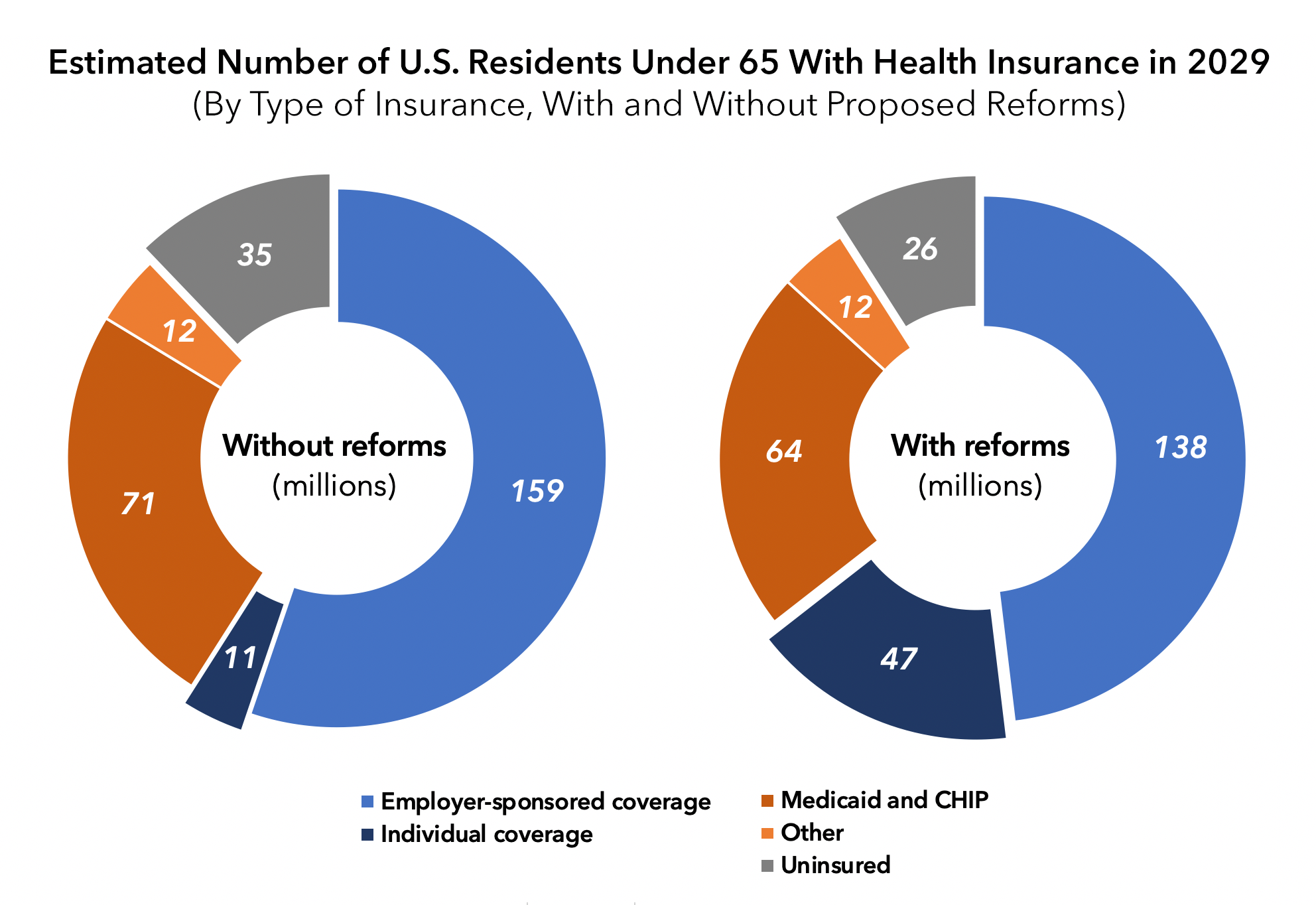 Estimated Number of U.S. Residents Under 65 With Health Insurance in 2029
(By Type of Insurance, With and Without Proposed Reforms)

35
12
71
11
159
Without reforms
(millions)

26
12
64
47
138
With reforms
(millions)

Employer-sponsored coverage
Individual coverage
Medicaid and CHIP
Other
Uninsured